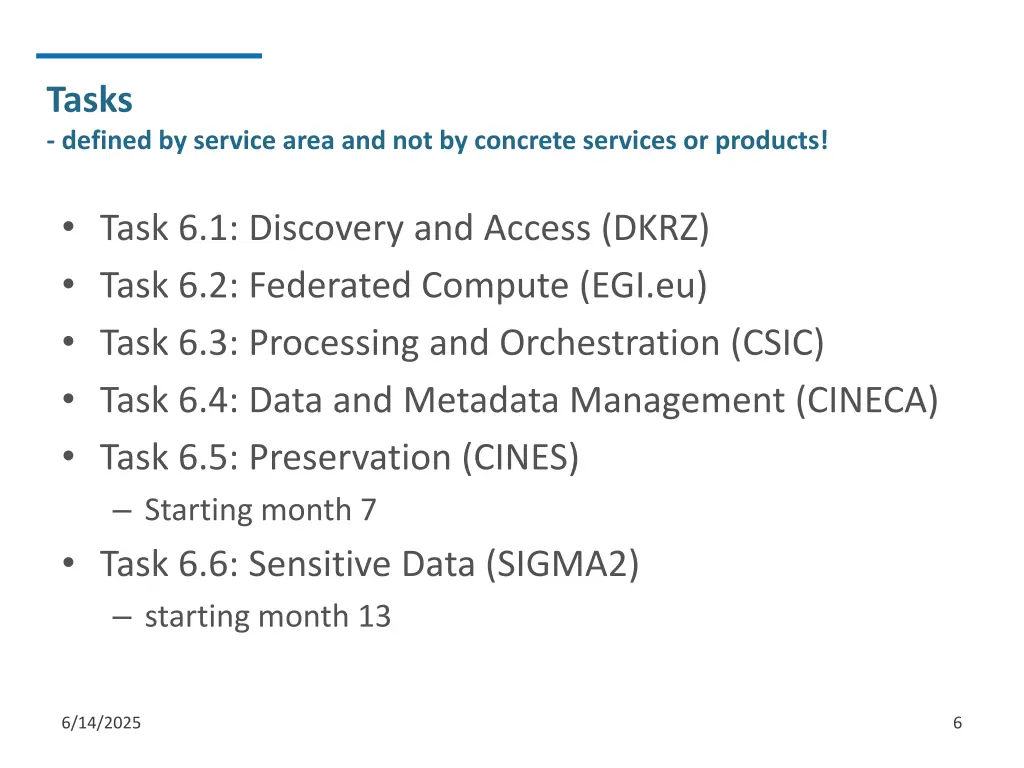 Tasks
- defined by service area and not by concrete services or products!

• Task 6.1: Discovery and Access (DKRZ)
• Task 6.2: Federated Compute (EGI.eu)
• Task 6.3: Processing and Orchestration (CSIC)
• Task 6.4: Data and Metadata Management (CINECA)
• Task 6.5: Preservation (CINES)
– Starting month 7
• Task 6.6: Sensitive Data (SIGMA2)
– starting month 13

6/14/2025

6